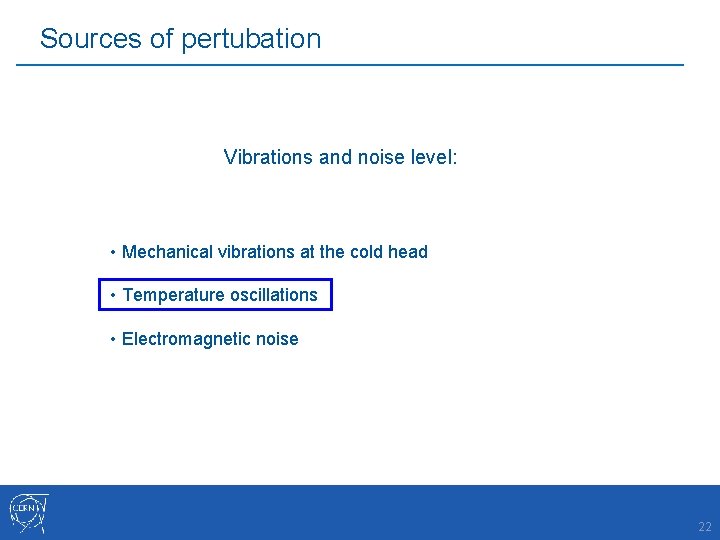 Sources of pertubation

Vibrations and noise level:

• Mechanical vibrations at the cold head

• Temperature oscillations

• Electromagnetic noise

CERN

22